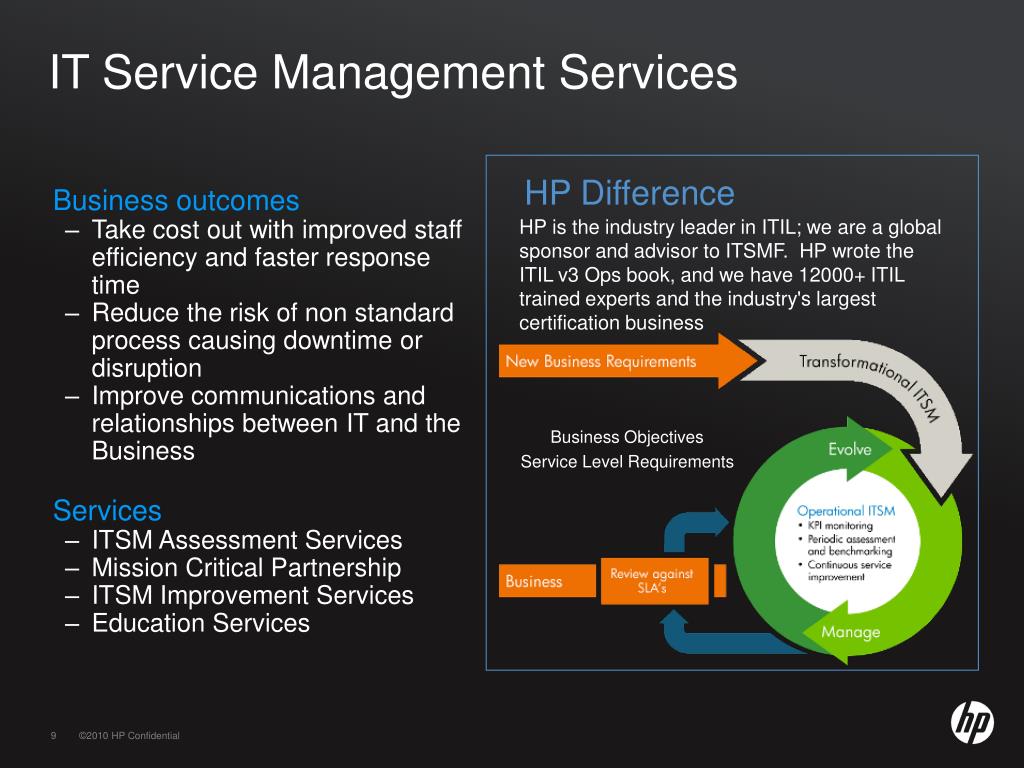 IT Service Management Services

Business outcomes
– Take cost out with improved staff efficiency and faster response time
– Reduce the risk of non standard process causing downtime or disruption
– Improve communications and relationships between IT and the Business

Services
– ITSM Assessment Services
– Mission Critical Partnership
– ITSM Improvement Services
– Education Services

HP Difference
HP is the industry leader in ITIL; we are a global sponsor and advisor to ITSMF. HP wrote the ITIL v3 Ops book, and we have 12000+ ITIL trained experts and the industry's largest certification business

New Business Requirements

Transformational ITSM

Business Objectives
Service Level Requirements

Evolve

Operational ITSM
• KPI monitoring
• Periodic assessment and benchmarking
• Continuous service improvement

Business

Review against SLA's

Manage

9 ©2010 HP Confidential

hp